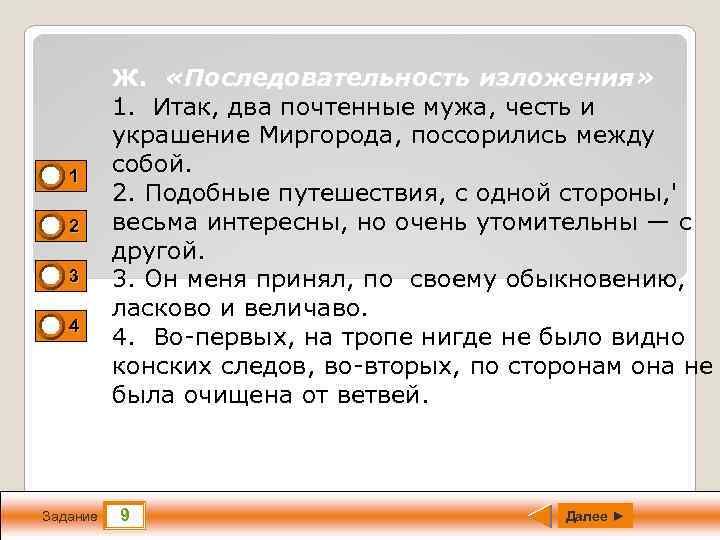 Ж. «Последовательность изложения»
1. Итак, два почтенные мужа, честь и украшение Миргорода, поссорились между собой.
2. Подобные путешествия, с одной стороны,' весьма интересны, но очень утомительны — с другой.
3. Он меня принял, по своему обыкновению, ласково и величаво.
4. Во-первых, на тропе нигде не было видно конских следов, во-вторых, по сторонам она не была очищена от ветвей.

1
2
3
4

Задание 9
Далее ►